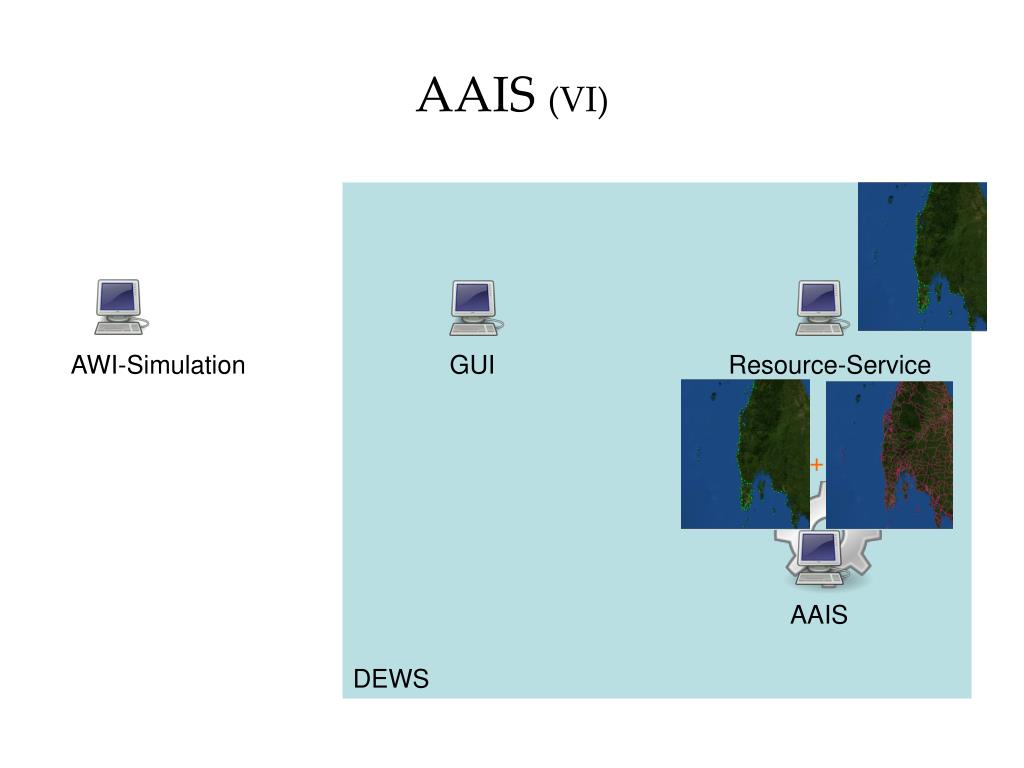 AAIS (VI)

AWI-Simulation

GUI

Resource-Service

+

AAIS

DEWS